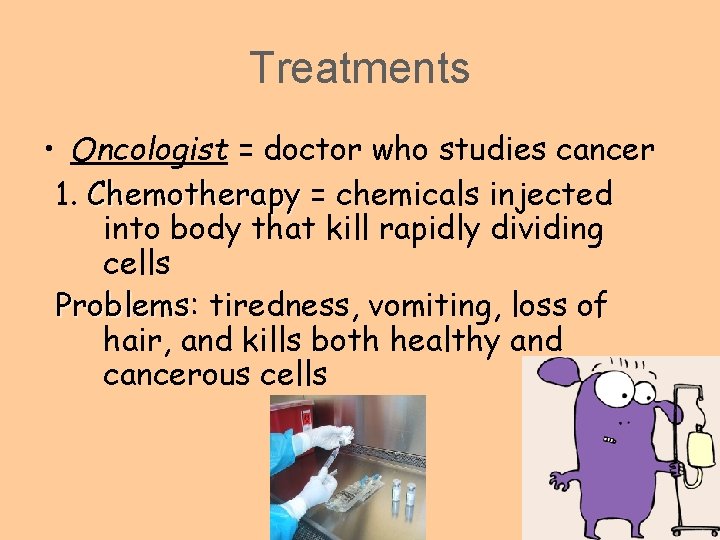 Treatments

• Oncologist = doctor who studies cancer

1. Chemotherapy = chemicals injected into body that kill rapidly dividing cells

Problems: tiredness, vomiting, loss of hair, and kills both healthy and cancerous cells